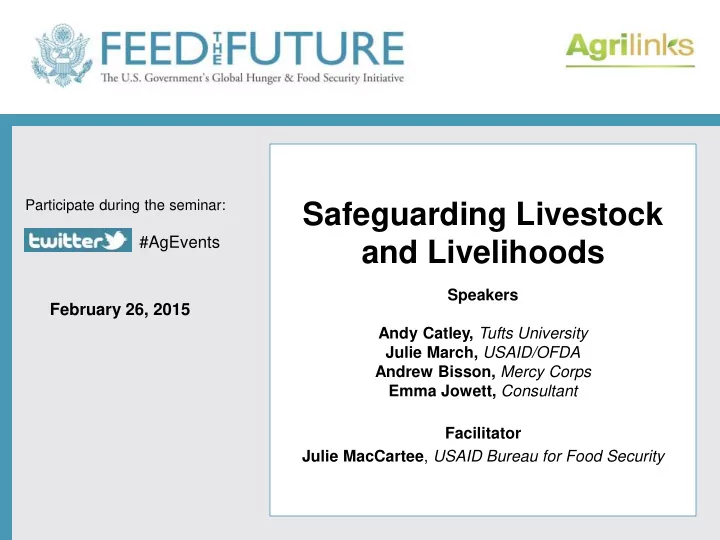 FEED THE FUTURE
The U.S. Government's Global Hunger & Food Security Initiative

Agrilinks

Participate during the seminar:

twitter #AgEvents

February 26, 2015

Safeguarding Livestock and Livelihoods

Speakers

Andy Catley, Tufts University
Julie March, USAID/OFDA
Andrew Bisson, Mercy Corps
Emma Jowett, Consultant

Facilitator
Julie MacCartee, USAID Bureau for Food Security